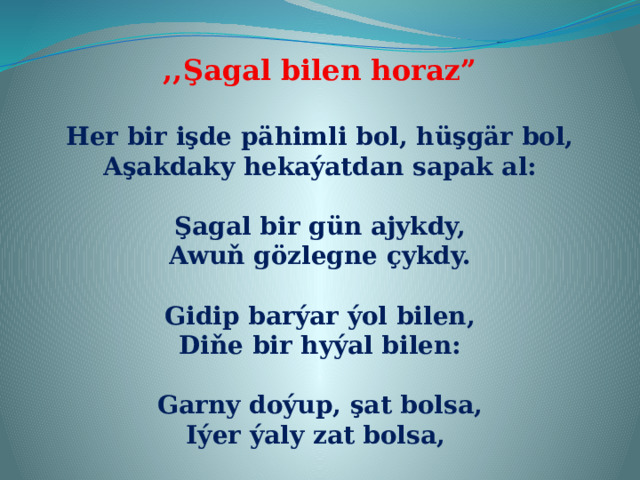 ,,Şagal bilen horaz”

Her bir işde pähimli bol, hüşgär bol,
Aşakdaky hekaýatdan sapak al:

Şagal bir gün ajykdy,
Awuň gözlegne çykdy.

Gidip barýar ýol bilen,
Diňe bir hyýal bilen:

Garny doýup, şat bolsa,
Iýer ýaly zat bolsa,